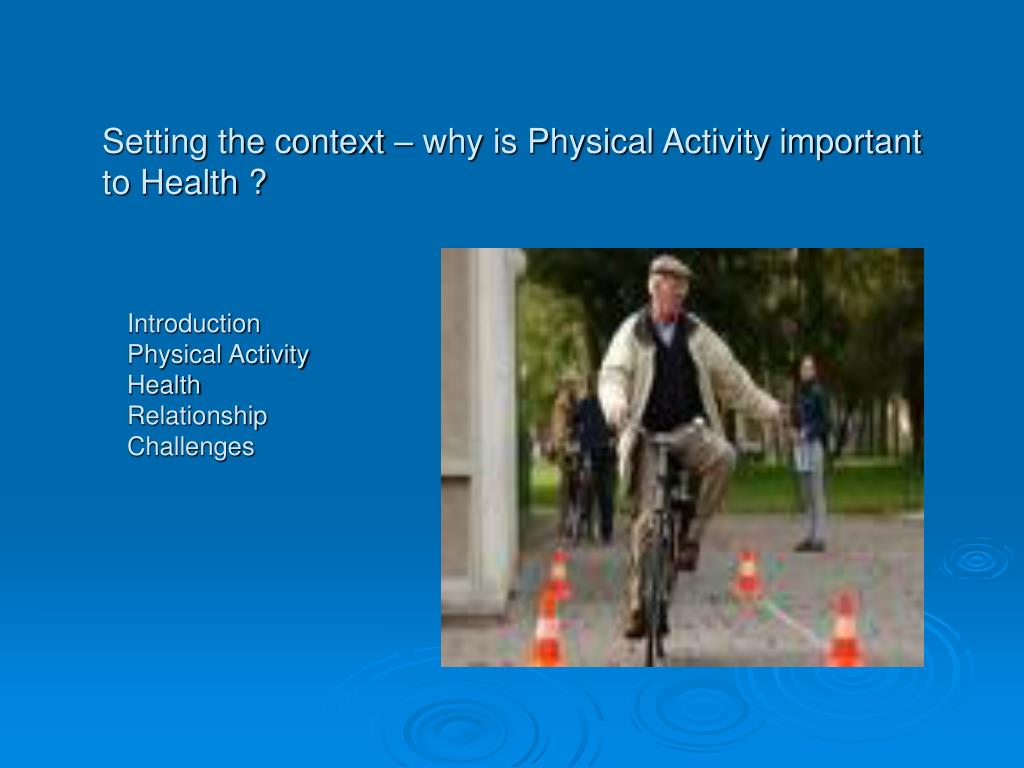 Setting the context – why is Physical Activity important to Health ?

Introduction
Physical Activity
Health
Relationship
Challenges